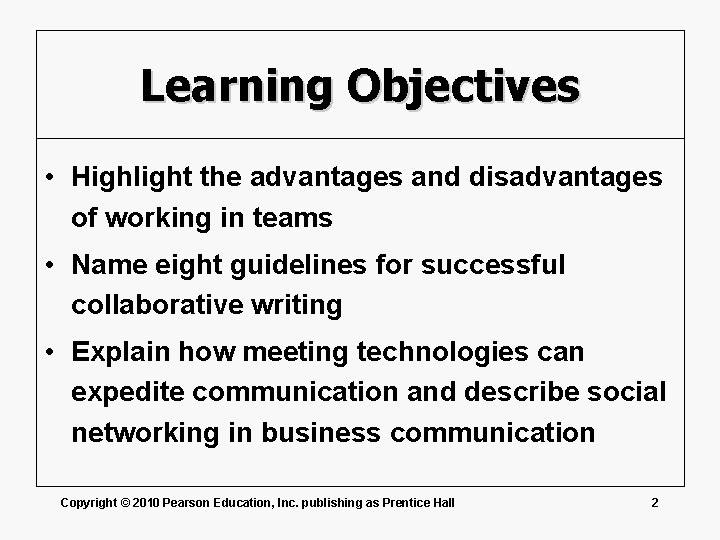 Learning Objectives

• Highlight the advantages and disadvantages of working in teams
• Name eight guidelines for successful collaborative writing
• Explain how meeting technologies can expedite communication and describe social networking in business communication

Copyright © 2010 Pearson Education, Inc. publishing as Prentice Hall

2